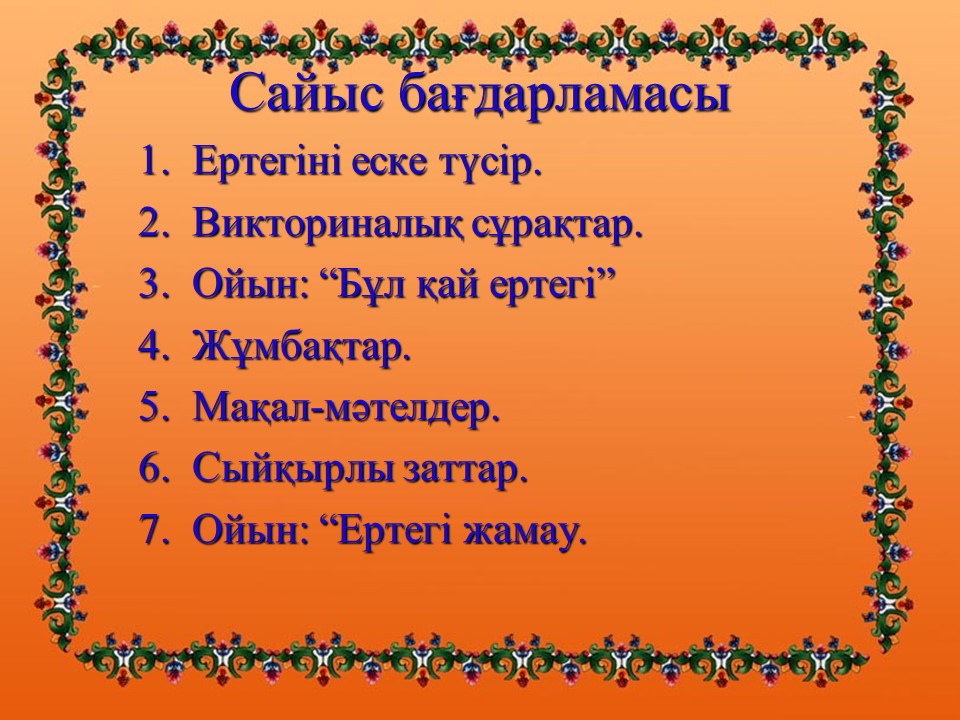 Сайыс бағдарламасы

1. Ертегіні еске түсір.
2. Викториналық сұрақтар.
3. Ойын: “Бұл қай ертегі”
4. Жұмбақтар.
5. Мақал-мәтелдер.
6. Сыйқырлы заттар.
7. Ойын: “Ертегі жамау.